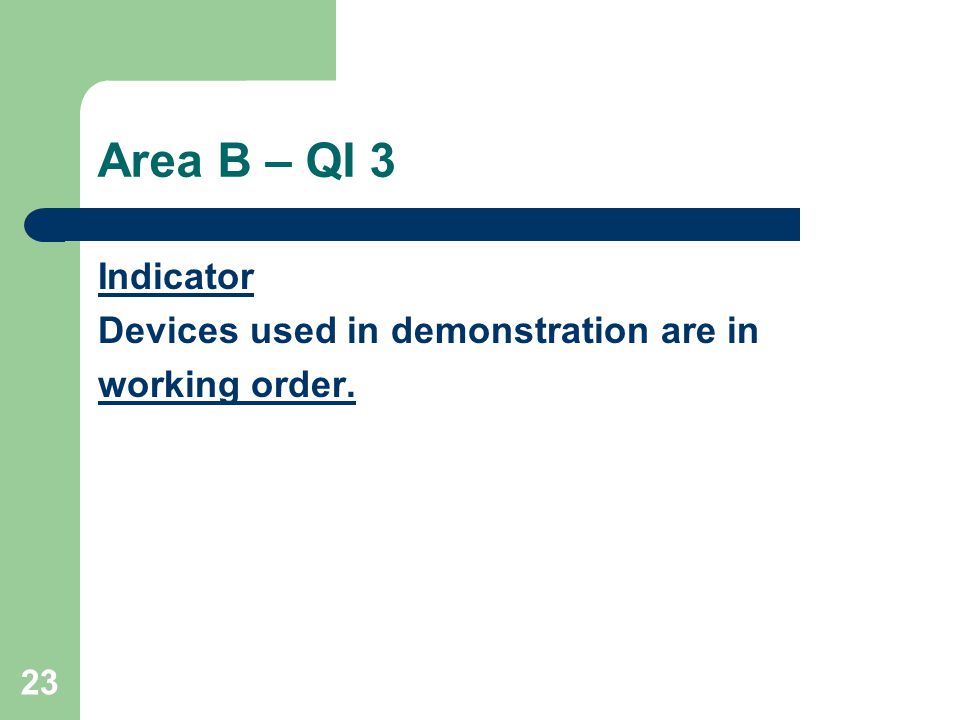 Area B – QI 3

Indicator
Devices used in demonstration are in working order.

23